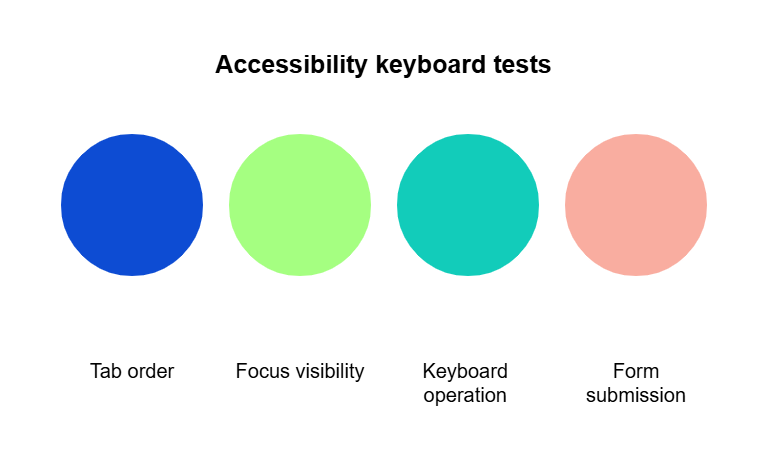 Accessibility keyboard tests

Tab order

Focus visibility

Keyboard operation

Form submission